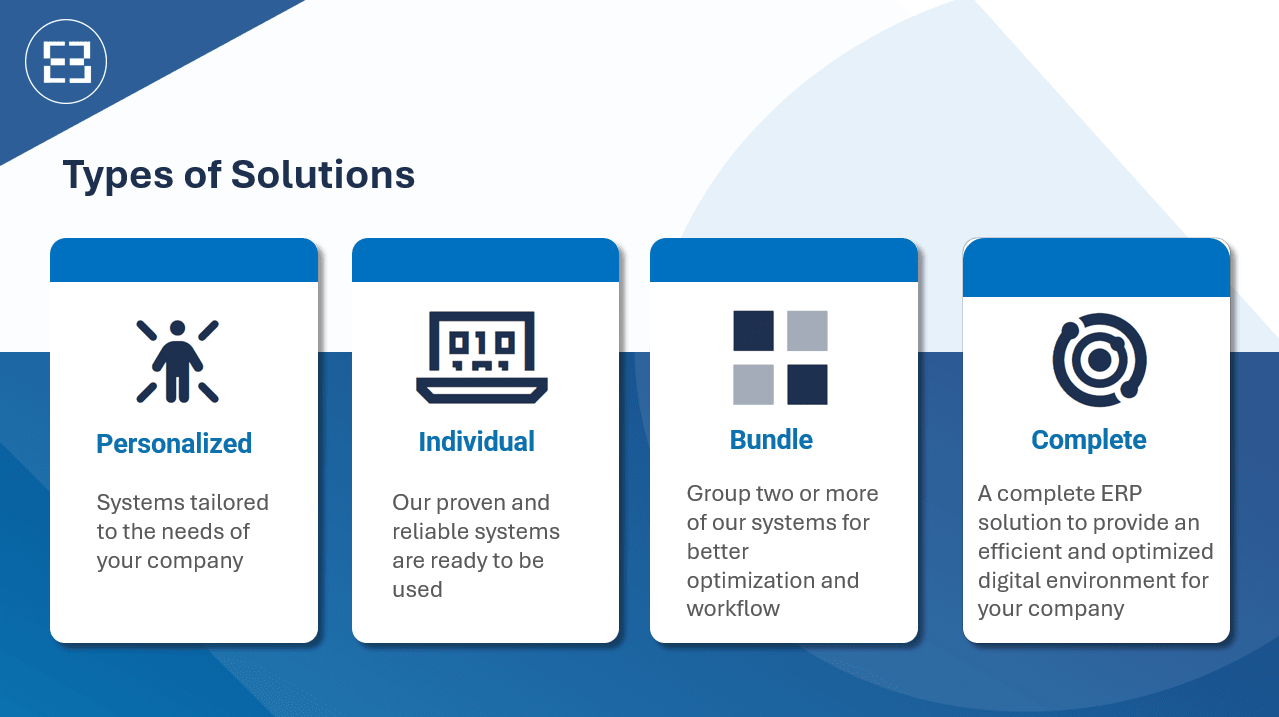 Types of Solutions

Personalized

Systems tailored to the needs of your company

Individual

Our proven and reliable systems are ready to be used

Bundle

Group two or more of our systems for better optimization and workflow

Complete

A complete ERP solution to provide an efficient and optimized digital environment for your company